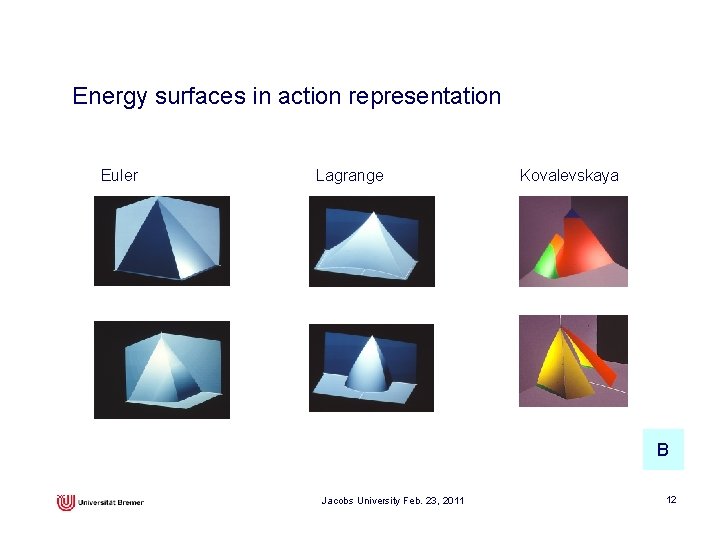 Energy surfaces in action representation

Euler

Lagrange

Kovalevskaya

B

Universität Bremen

Jacobs University Feb. 23, 2011

12